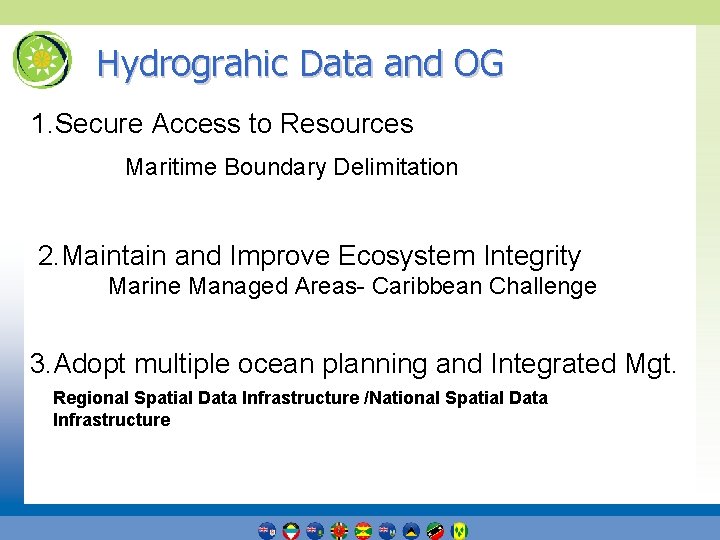 Hydrograhic Data and OG

1.Secure Access to Resources

Maritime Boundary Delimitation

2.Maintain and Improve Ecosystem Integrity

Marine Managed Areas- Caribbean Challenge

3.Adopt multiple ocean planning and Integrated Mgt.

Regional Spatial Data Infrastructure /National Spatial Data Infrastructure